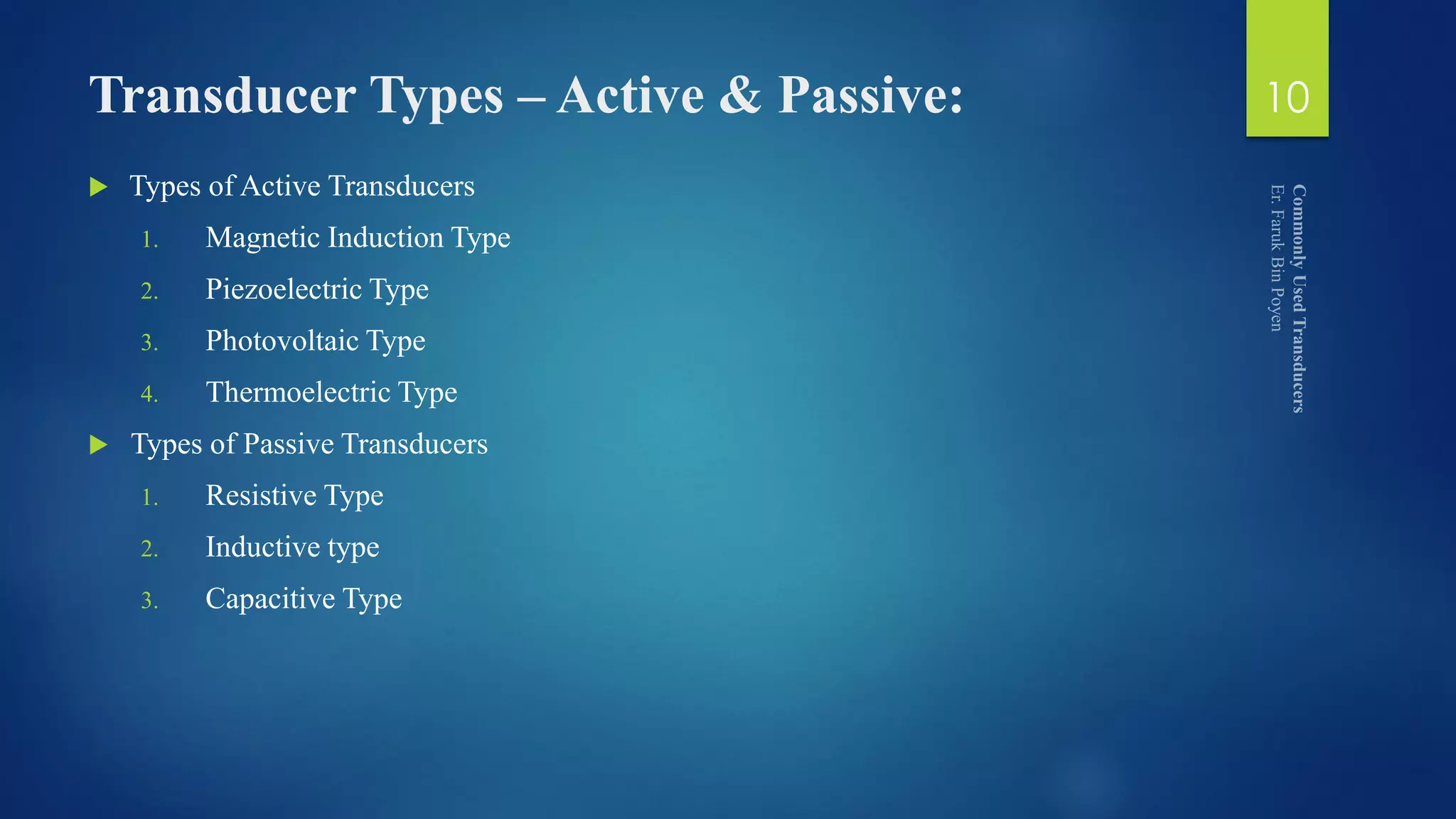 Transducer Types – Active & Passive:

10

Types of Active Transducers
1. Magnetic Induction Type
2. Piezoelectric Type
3. Photovoltaic Type
4. Thermoelectric Type

Types of Passive Transducers
1. Resistive Type
2. Inductive type
3. Capacitive Type

Commonly Used Transducers
Er. Faruk Bin Poyen